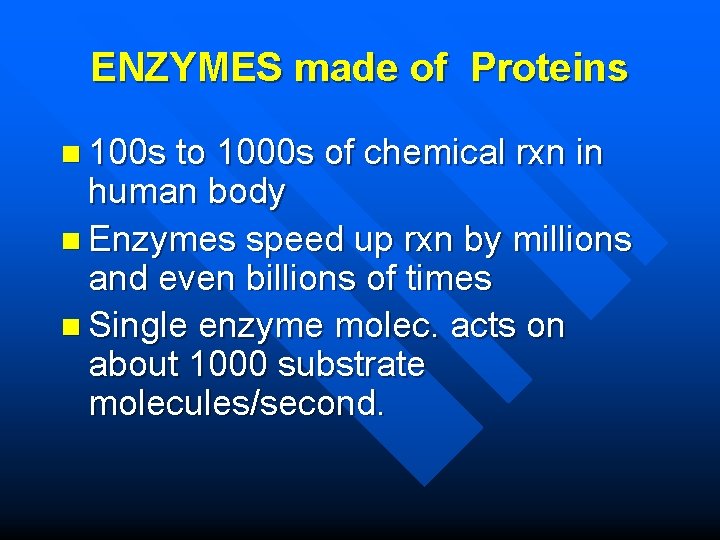 ENZYMES made of Proteins

- 100s to 1000s of chemical rxn in human body
- Enzymes speed up rxn by millions and even billions of times
- Single enzyme molec. acts on about 1000 substrate molecules/second.